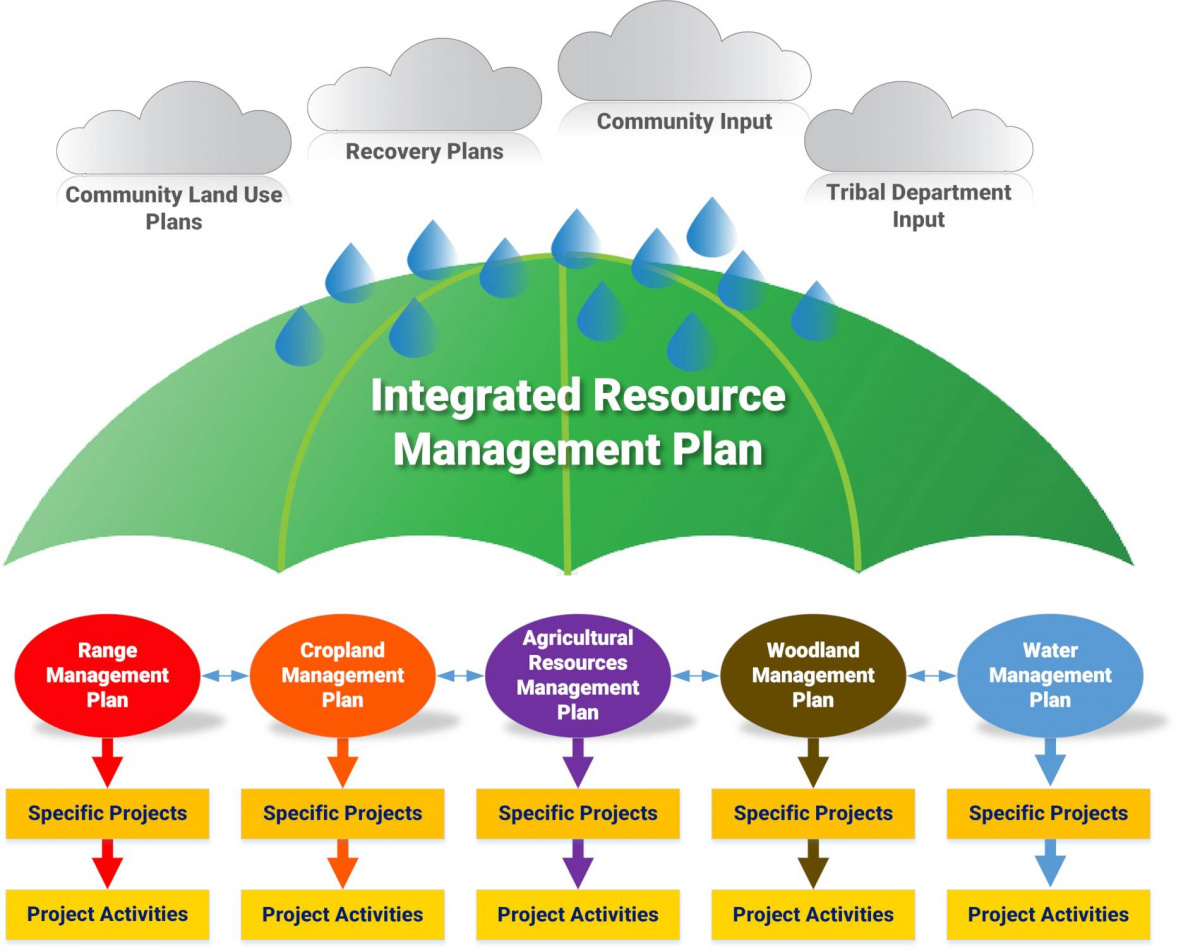 Community Land Use Plans

Recovery Plans

Community Input

Tribal Department Input

Integrated Resource Management Plan

Range Management Plan

Cropland Management Plan

Agricultural Resources Management Plan

Woodland Management Plan

Water Management Plan

Specific Projects

Specific Projects

Specific Projects

Specific Projects

Specific Projects

Project Activities

Project Activities

Project Activities

Project Activities

Project Activities